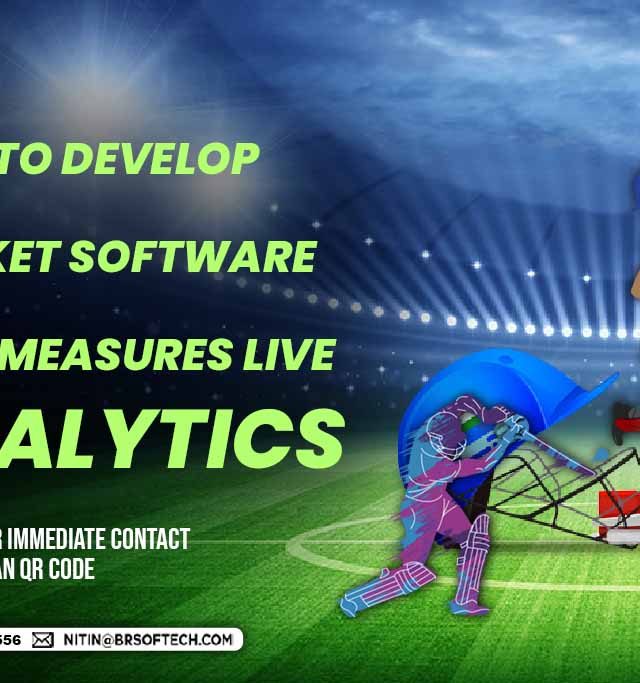 TO DEVELOP

KET SOFTWARE

MEASURES LIVE

ALYTICS

R IMMEDIATE CONTACT
AN QR CODE

556 NITIN@BRSOFTECH.COM